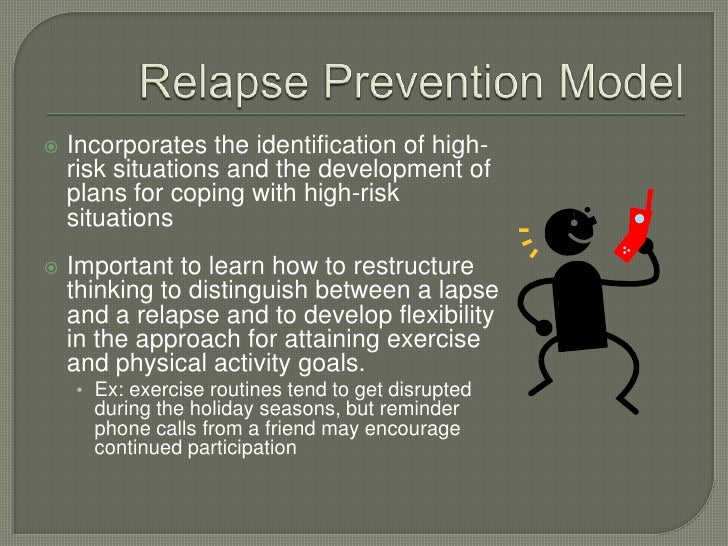 Relapse Prevention Model

Incorporates the identification of high-risk situations and the development of plans for coping with high-risk situations

Important to learn how to restructure thinking to distinguish between a lapse and a relapse and to develop flexibility in the approach for attaining exercise and physical activity goals.

Ex: exercise routines tend to get disrupted during the holiday seasons, but reminder phone calls from a friend may encourage continued participation